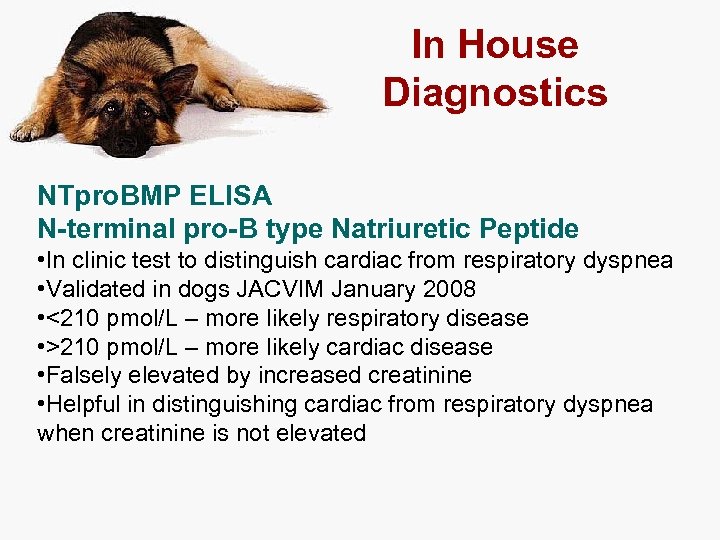 In House Diagnostics

NTproBMP ELISA
N-terminal pro-B type Natriuretic Peptide
•In clinic test to distinguish cardiac from respiratory dyspnea
•Validated in dogs JACVIM January 2008
•<210 pmol/L – more likely respiratory disease
•>210 pmol/L – more likely cardiac disease
•Falsely elevated by increased creatinine
•Helpful in distinguishing cardiac from respiratory dyspnea when creatinine is not elevated